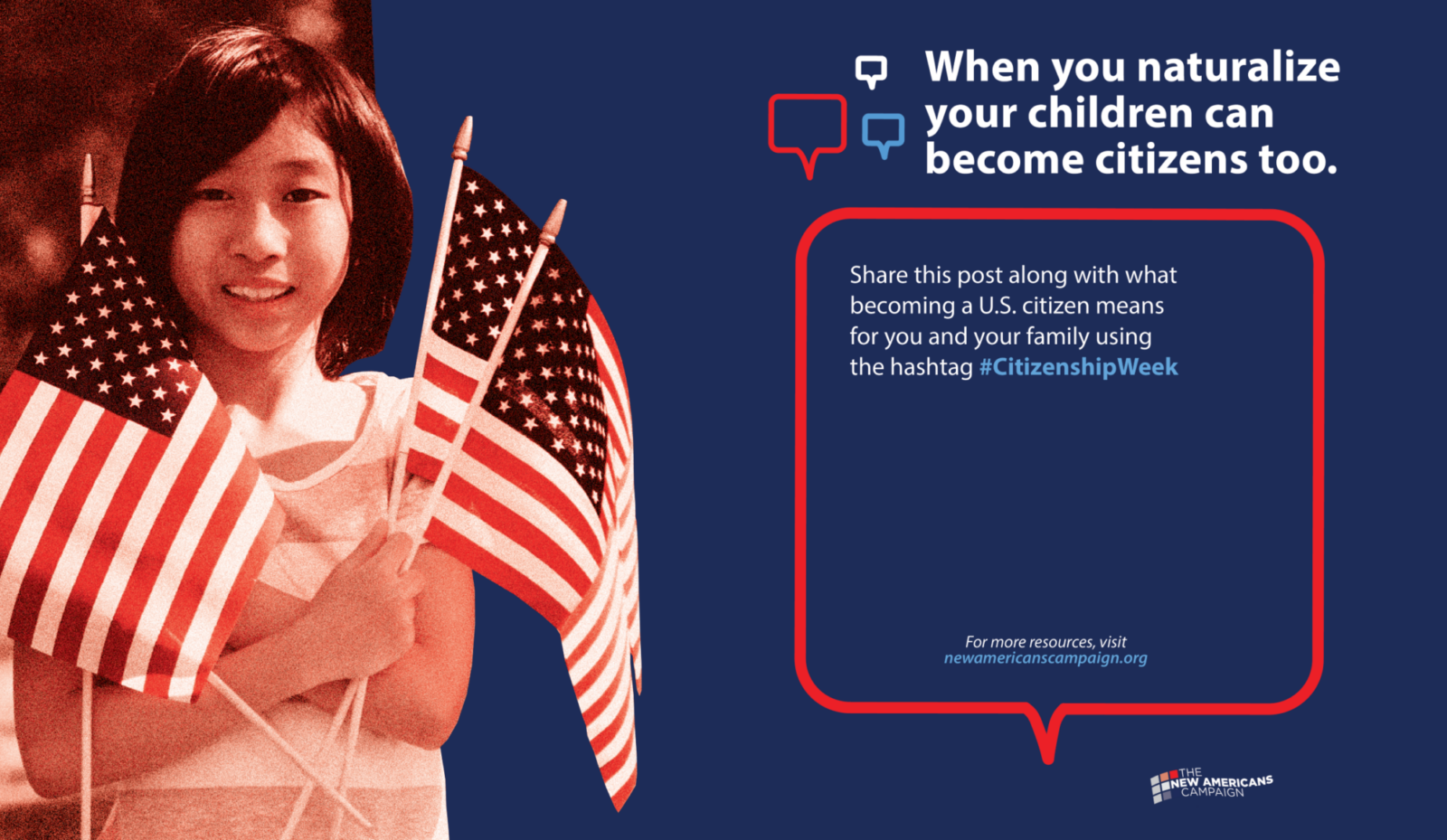 When you naturalize your children can become citizens too.

Share this post along with what becoming a U.S. citizen means for you and your family using the hashtag #CitizenshipWeek

For more resources, visit newamericanscampaign.org

THE NEW AMERICANS CAMPAIGN